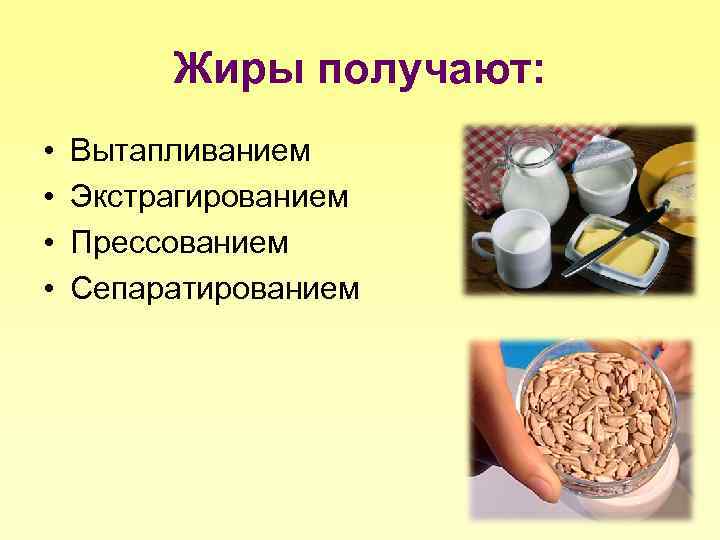 Жиры получают:

• Вытапливанием
• Экстрагированием
• Прессованием
• Сепаратированием